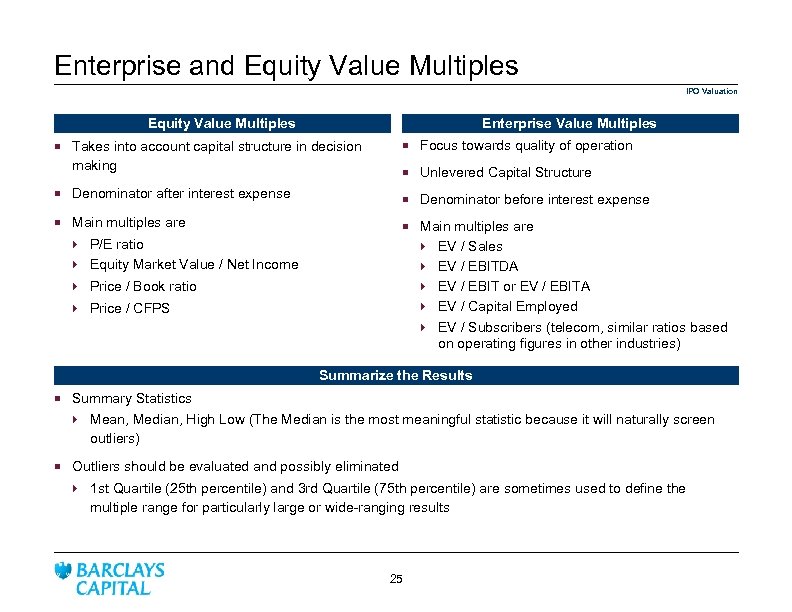 Enterprise and Equity Value Multiples

IPO Valuation

Equity Value Multiples

- Takes into account capital structure in decision making
- Denominator after interest expense
- Main multiples are
  - P/E ratio
  - Equity Market Value / Net Income
  - Price / Book ratio
  - Price / CFPS

Enterprise Value Multiples

- Focus towards quality of operation
- Unlevered Capital Structure
- Denominator before interest expense
- Main multiples are
  - EV / Sales
  - EV / EBITDA
  - EV / EBIT or EV / EBITA
  - EV / Capital Employed
  - EV / Subscribers (telecom, similar ratios based on operating figures in other industries)

Summarize the Results

- Summary Statistics
  - Mean, Median, High Low (The Median is the most meaningful statistic because it will naturally screen outliers)
- Outliers should be evaluated and possibly eliminated
  - 1st Quartile (25th percentile) and 3rd Quartile (75th percentile) are sometimes used to define the multiple range for particularly large or wide-ranging results

BARCLAYS CAPITAL

25